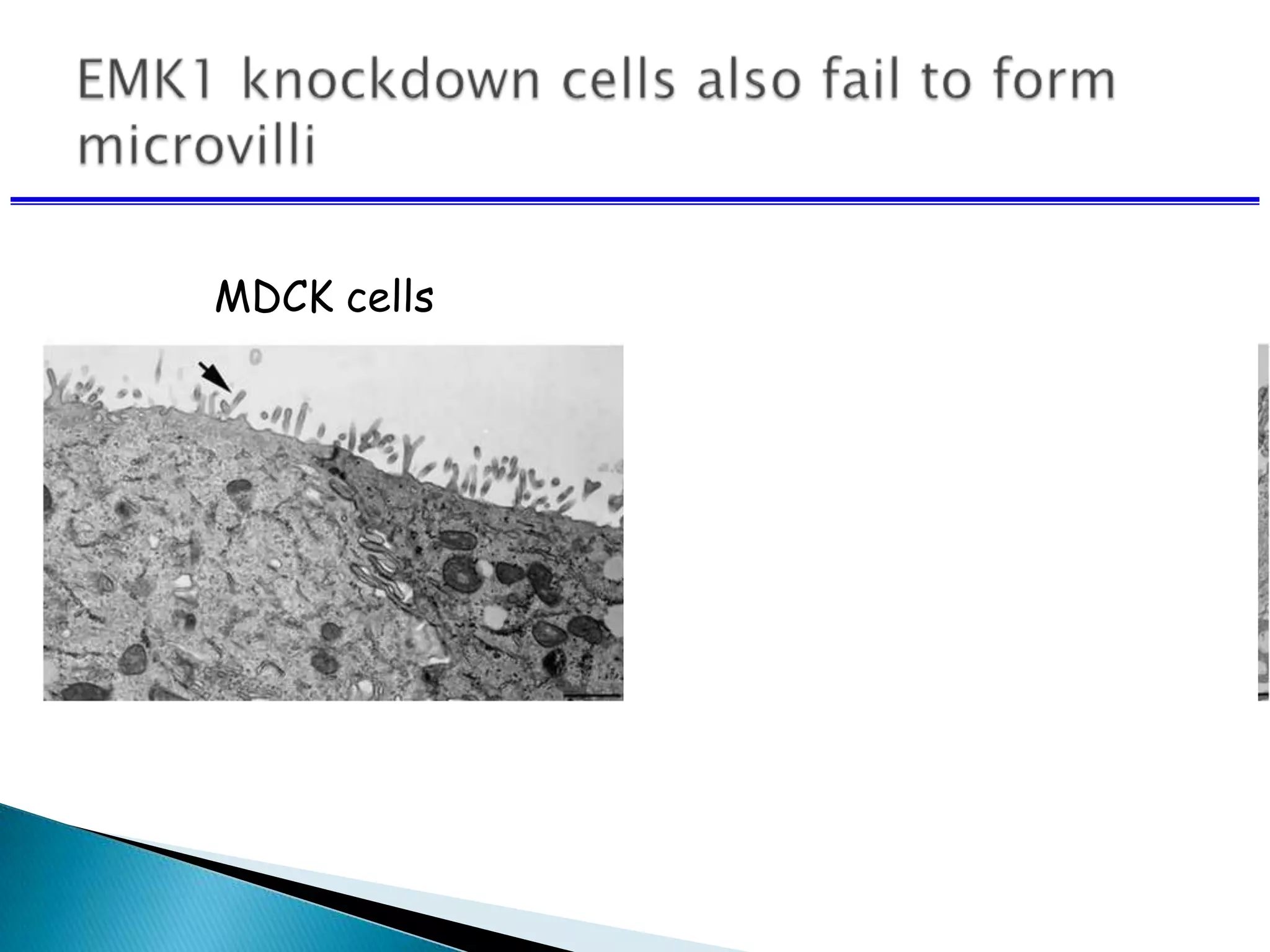 EMK1 knockdown cells also fail to form microvilli

MDCK cells